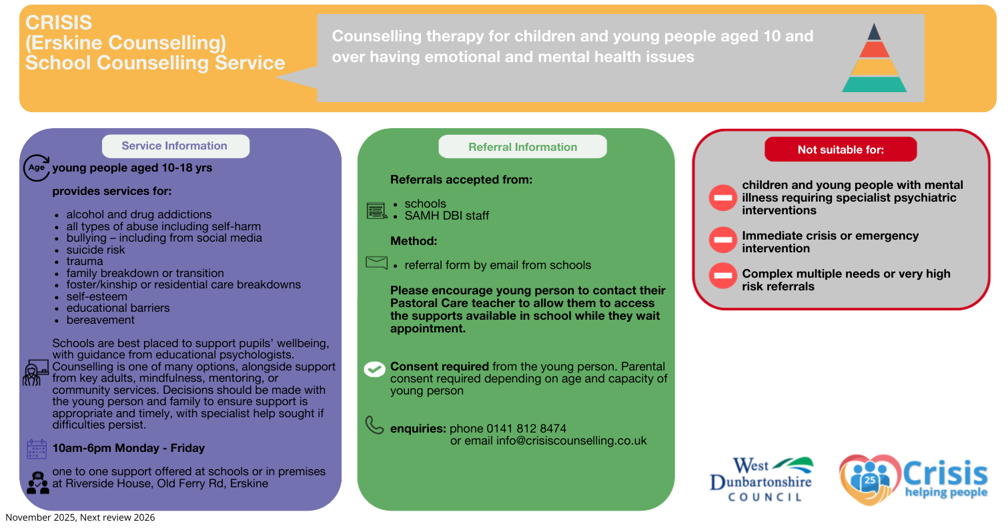 CRISIS
(Erskine Counselling)
School Counselling Service

Counselling therapy for children and young people aged 10 and over having emotional and mental health issues

Service Information

Age young people aged 10-18 yrs

provides services for:

- alcohol and drug addictions
- all types of abuse including self-harm
- bullying – including from social media
- suicide risk
- trauma
- family breakdown or transition
- foster/kinship or residential care breakdowns
- self-esteem
- educational barriers
- bereavement

Schools are best placed to support pupils' wellbeing, with guidance from educational psychologists. Counselling is one of many options, alongside support from key adults, mindfulness, mentoring, or community services. Decisions should be made with the young person and family to ensure support is appropriate and timely, with specialist help sought if difficulties persist.

10am-6pm Monday - Friday

one to one support offered at schools or in premises at Riverside House, Old Ferry Rd, Erskine

Referral Information

Referrals accepted from:

- schools
- SAMH DBI staff

Method:

- referral form by email from schools

Please encourage young person to contact their Pastoral Care teacher to allow them to access the supports available in school while they wait appointment.

Consent required from the young person. Parental consent required depending on age and capacity of young person

enquiries: phone 0141 812 8474
or email info@crisiscounselling.co.uk

Not suitable for:

children and young people with mental illness requiring specialist psychiatric interventions

Immediate crisis or emergency intervention

Complex multiple needs or very high risk referrals

West Dunbartonshire COUNCIL

25 Crisis helping people

November 2025, Next review 2026